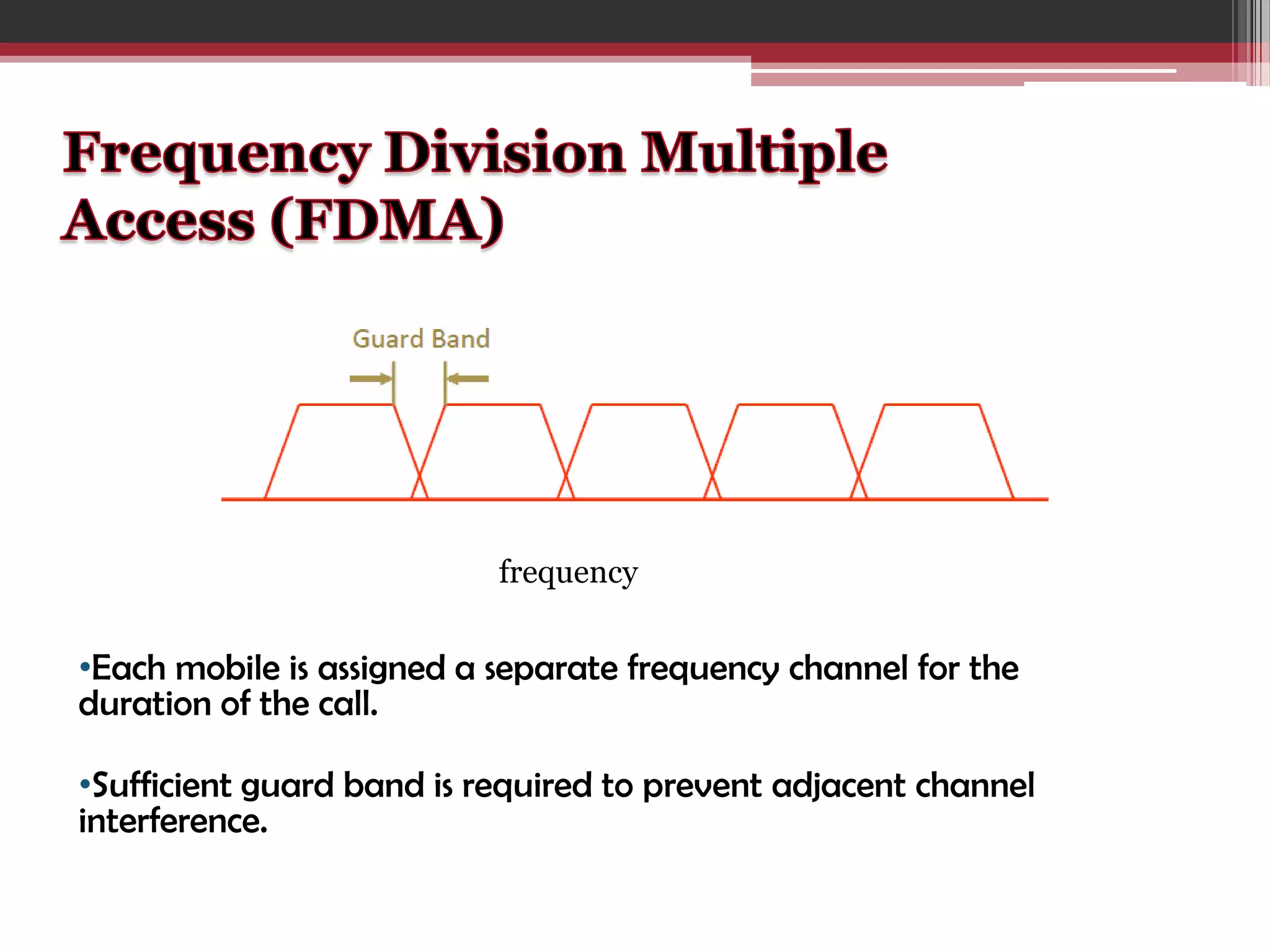 Frequency Division Multiple Access (FDMA)

Guard Band

frequency

•Each mobile is assigned a separate frequency channel for the duration of the call.

•Sufficient guard band is required to prevent adjacent channel interference.